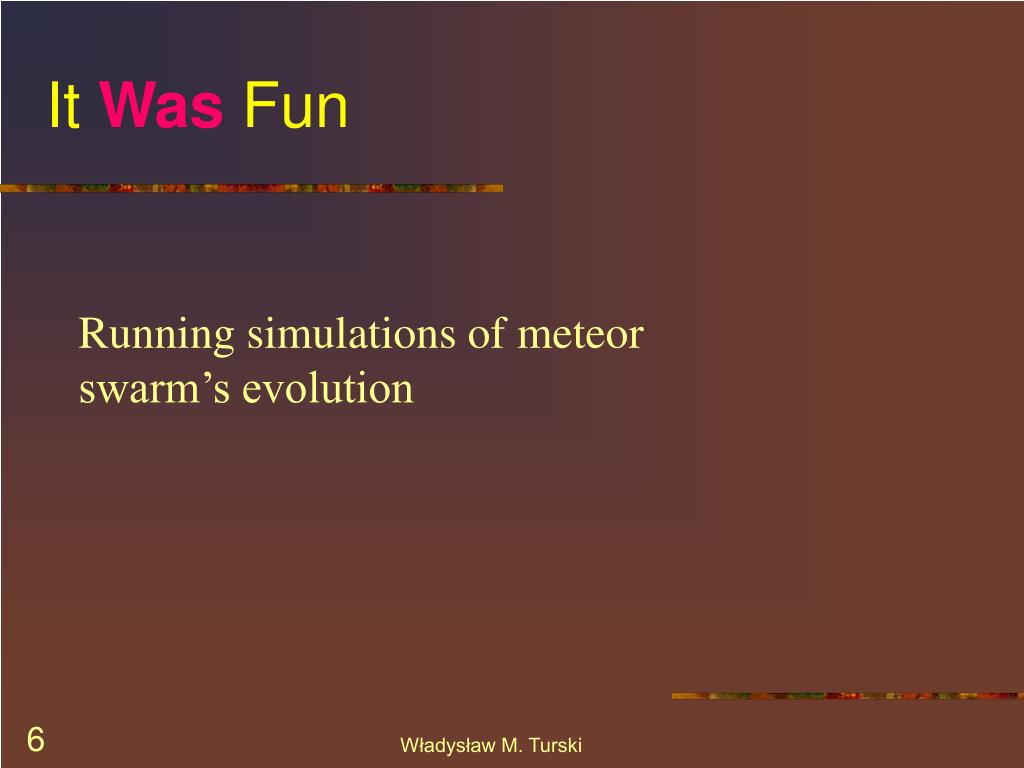 It Was Fun

Running simulations of meteor swarm’s evolution

6

Władysław M. Turski